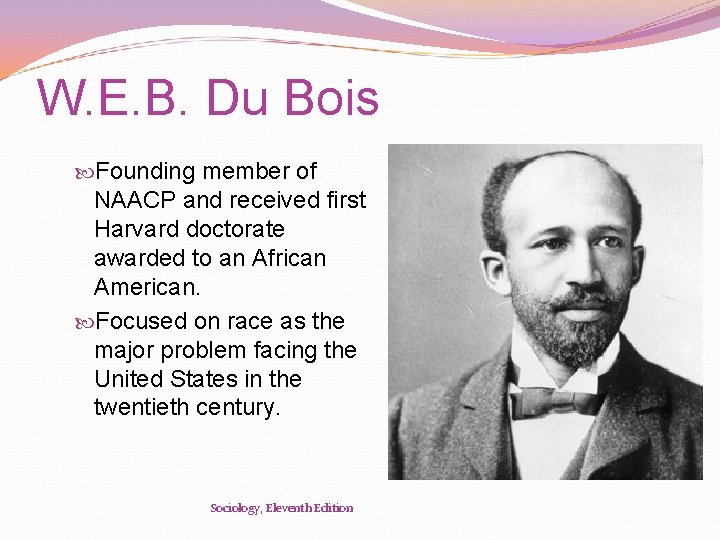 W.E.B. Du Bois

Founding member of NAACP and received first Harvard doctorate awarded to an African American.

Focused on race as the major problem facing the United States in the twentieth century.

Sociology, Eleventh Edition